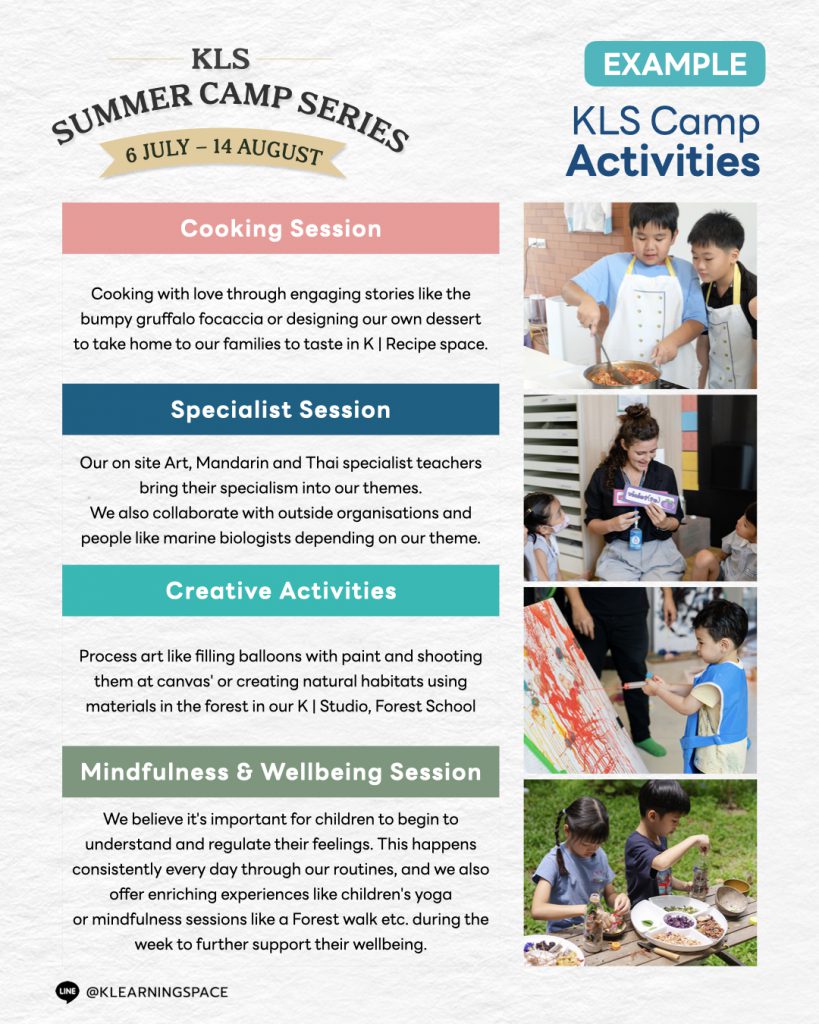 KLS
SUMMER CAMP SERIES
6 JULY – 14 AUGUST

EXAMPLE

KLS Camp
Activities

Cooking Session

Cooking with love through engaging stories like the bumpy gruffalo focaccia or designing our own dessert to take home to our families to taste in K | Recipe space.

Specialist Session

Our on site Art, Mandarin and Thai specialist teachers bring their specialism into our themes.
We also collaborate with outside organisations and people like marine biologists depending on our theme.

Creative Activities

Process art like filling balloons with paint and shooting them at canvas' or creating natural habitats using materials in the forest in our K | Studio, Forest School

Mindfulness & Wellbeing Session

We believe it's important for children to begin to understand and regulate their feelings. This happens consistently every day through our routines, and we also offer enriching experiences like children's yoga or mindfulness sessions like a Forest walk etc. during the week to further support their wellbeing.

LINE @KLEARNINGSPACE